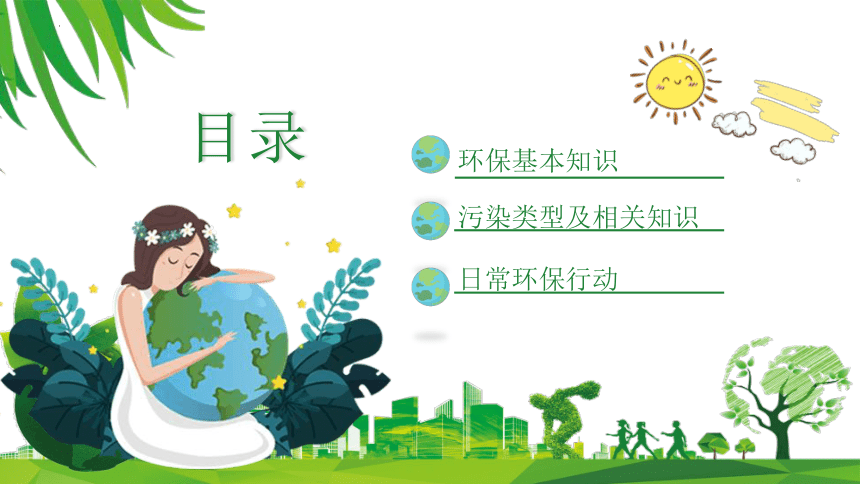 目录

环保基本知识

污染类型及相关知识

日常环保行动